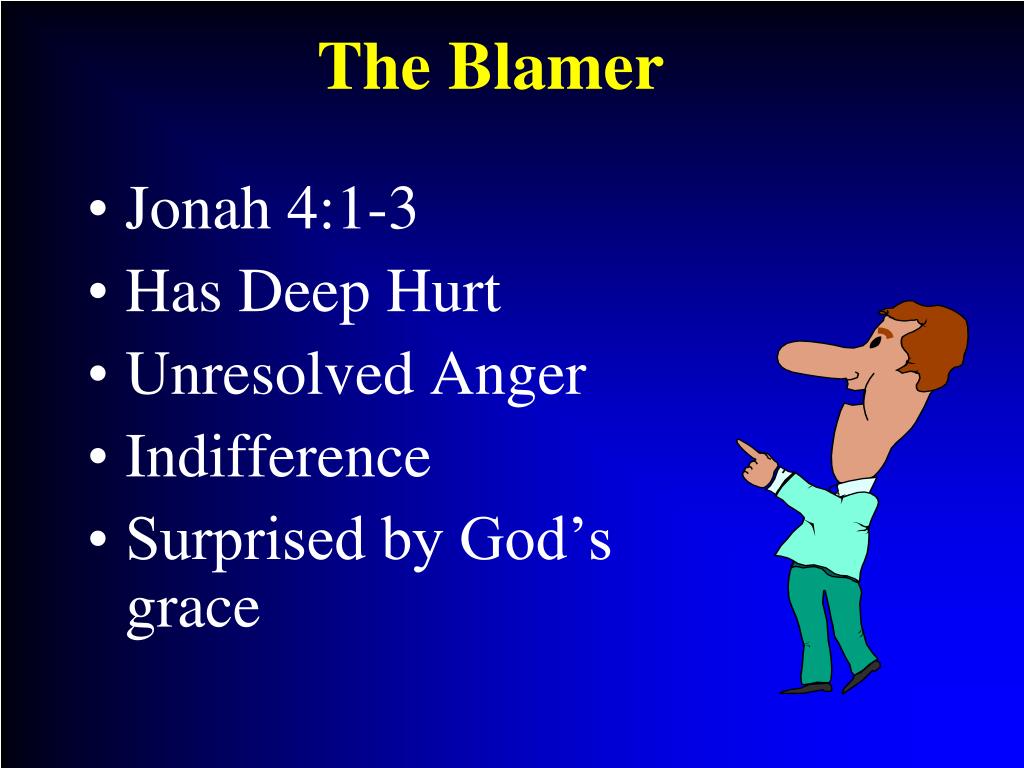 The Blamer

• Jonah 4:1-3
• Has Deep Hurt
• Unresolved Anger
• Indifference
• Surprised by God’s grace